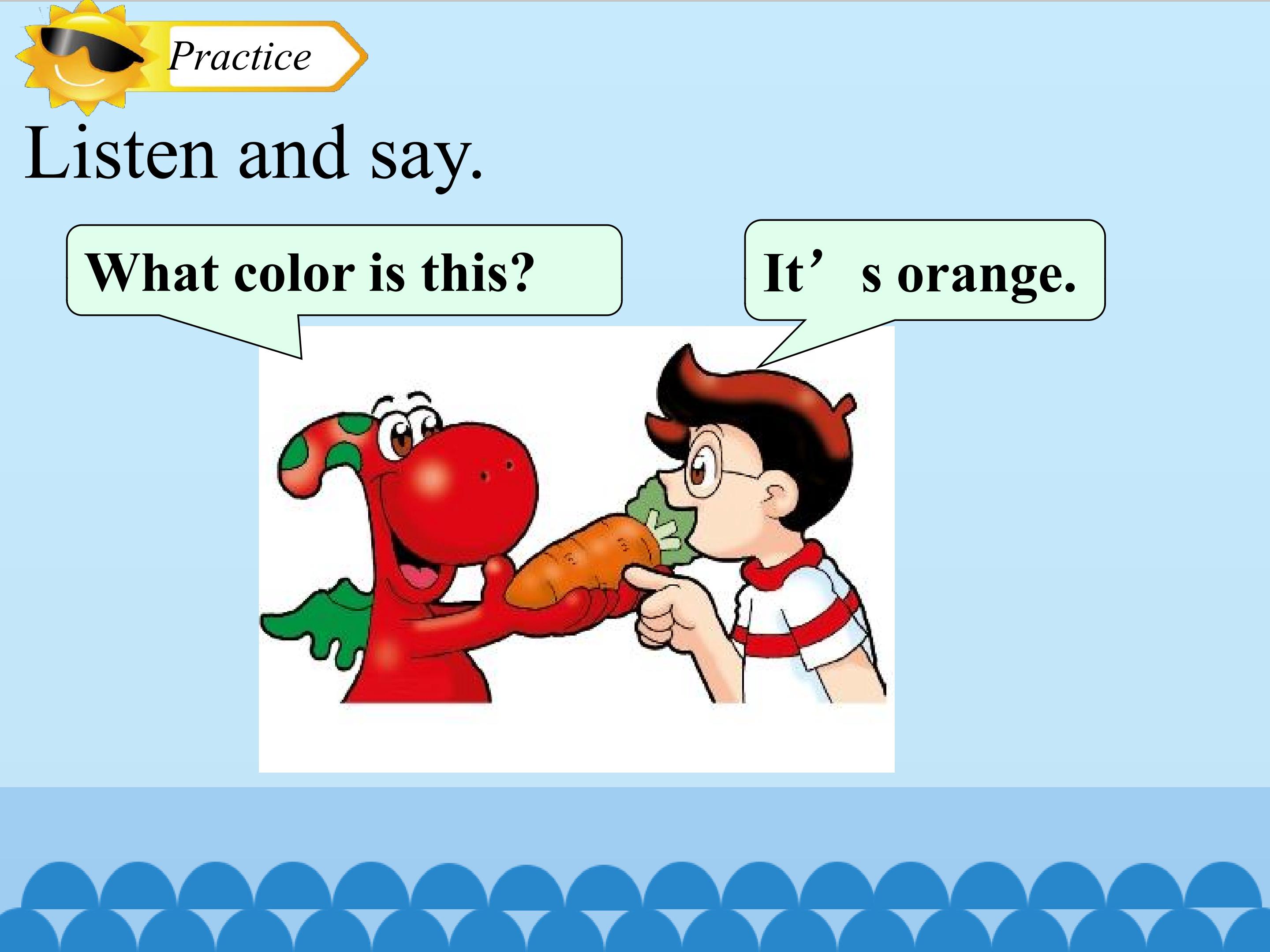 Practice

Listen and say.

What color is this?

It’s orange.